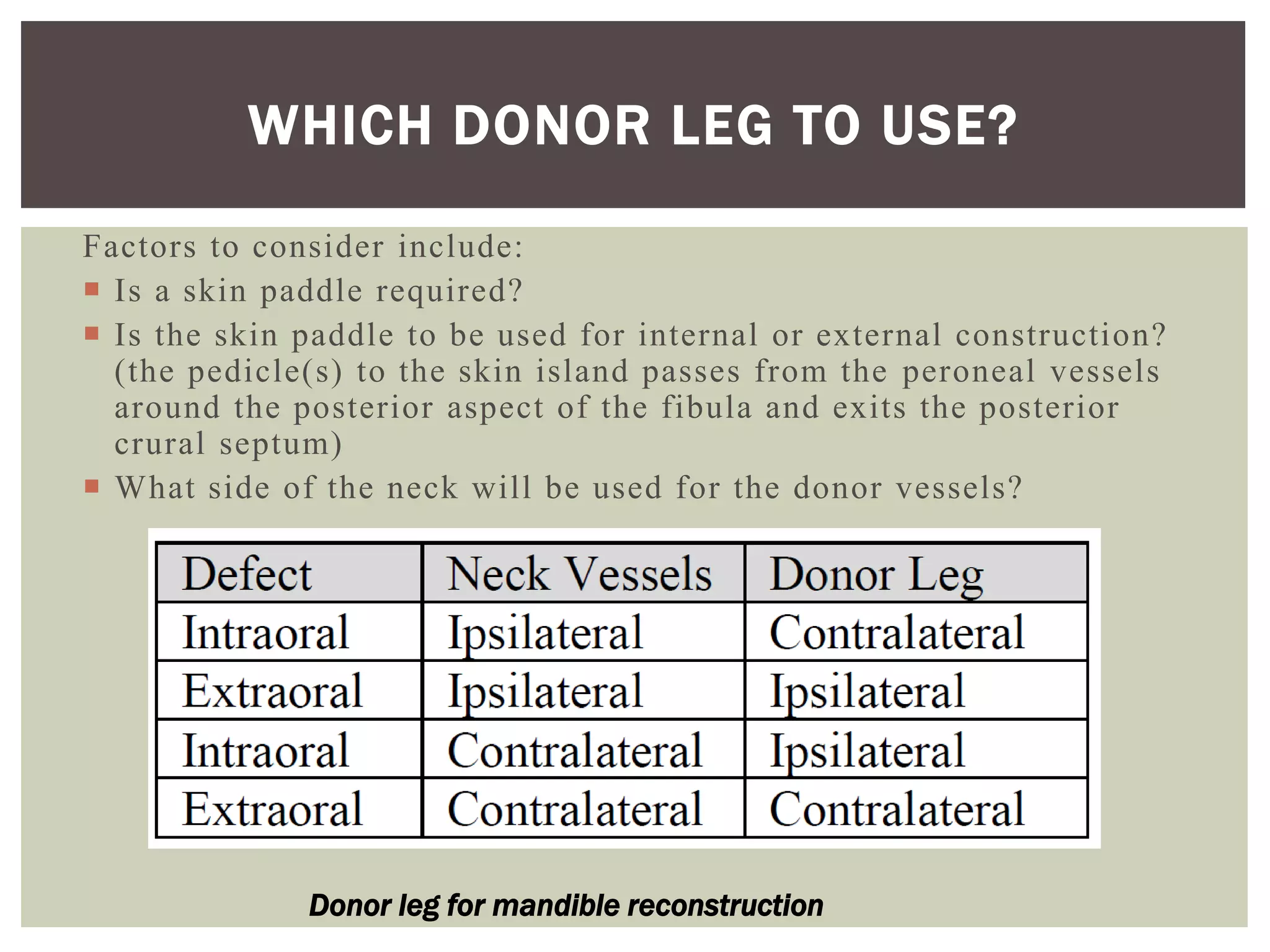 WHICH DONOR LEG TO USE?

Factors to consider include:

Is a skin paddle required?

Is the skin paddle to be used for internal or external construction? (the pedicle(s) to the skin island passes from the peroneal vessels around the posterior aspect of the fibula and exits the posterior crural septum)

What side of the neck will be used for the donor vessels?

| Defect | Neck Vessels | Donor Leg |
|---|---|---|
| Intraoral | Ipsilateral | Contralateral |
| Extraoral | Ipsilateral | Ipsilateral |
| Intraoral | Contralateral | Ipsilateral |
| Extraoral | Contralateral | Contralateral |

Donor leg for mandible reconstruction